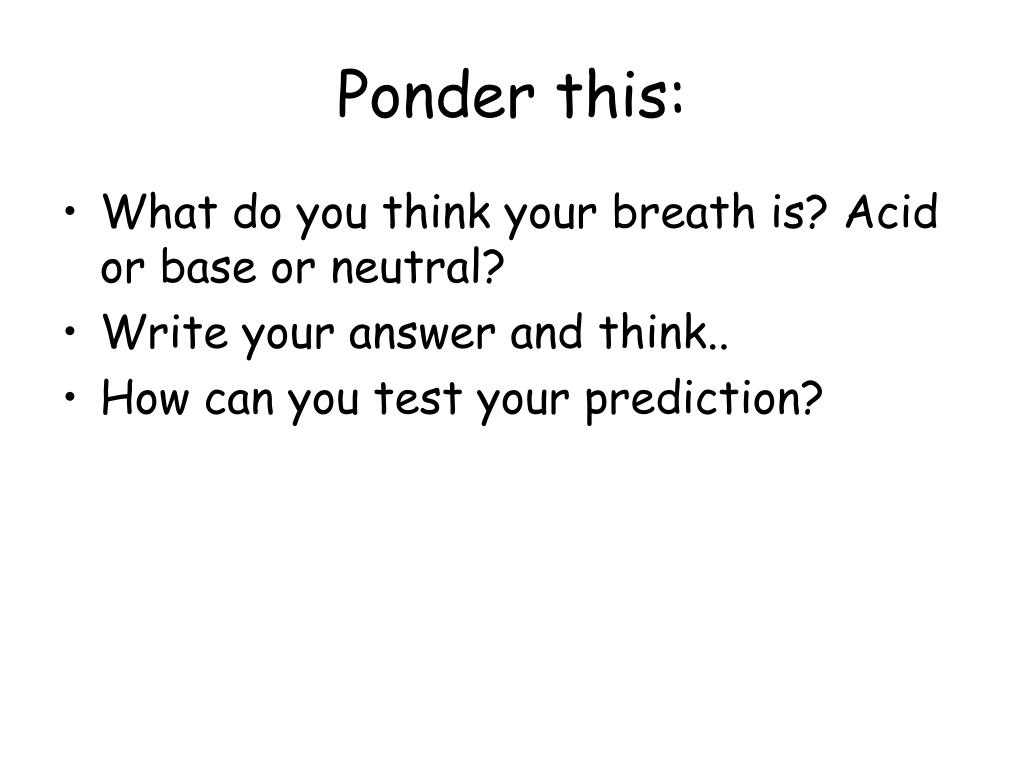 Ponder this:

• What do you think your breath is? Acid or base or neutral?
• Write your answer and think..
• How can you test your prediction?